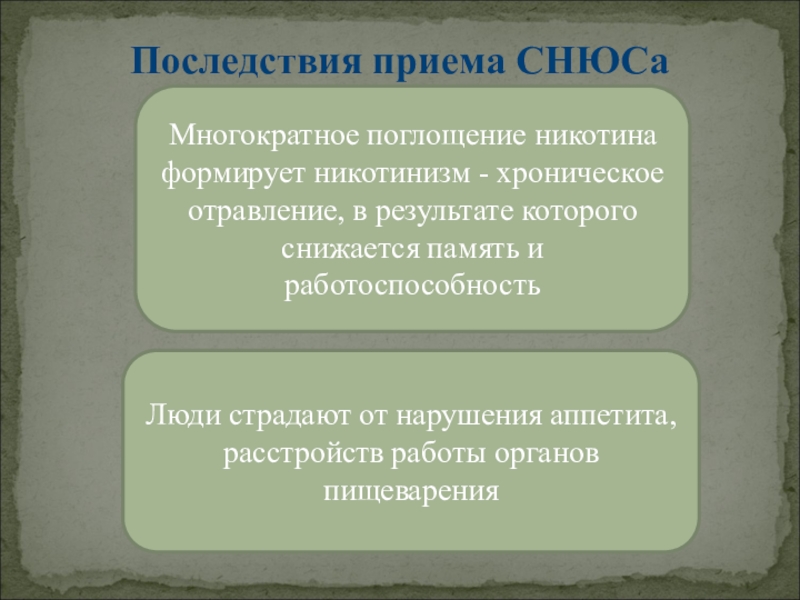 Последствия приема СНЮСа

Многократное поглощение никотина формирует никотинизм - хроническое отравление, в результате которого снижается память и работоспособность

Люди страдают от нарушения аппетита, расстройств работы органов пищеварения